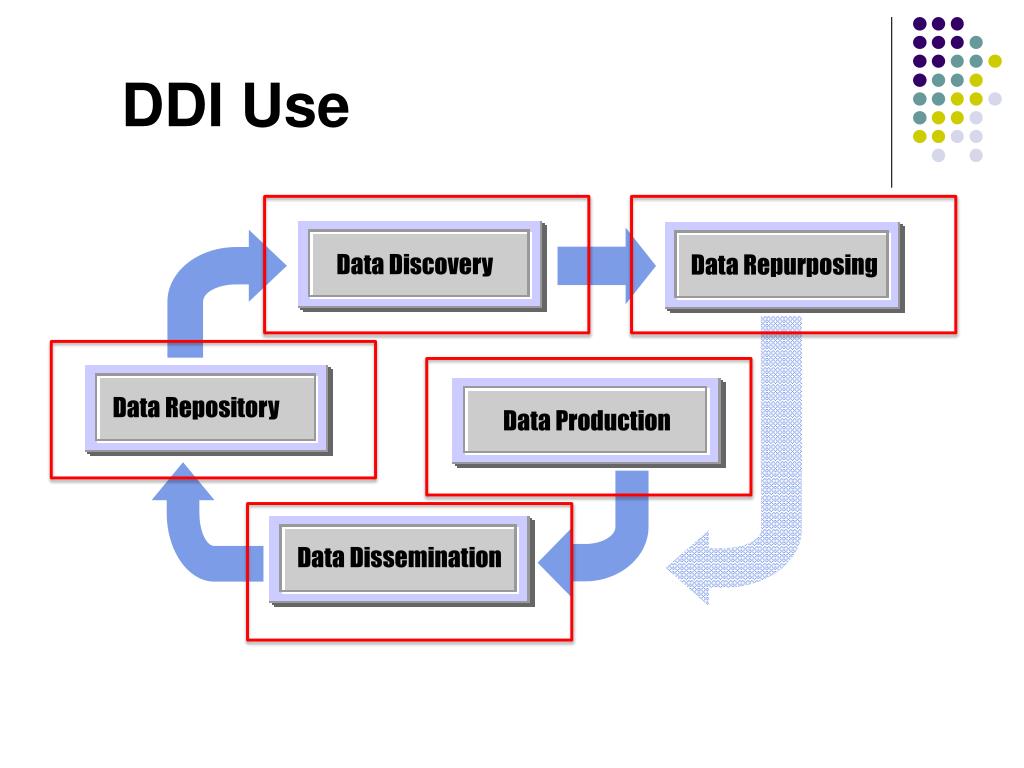 DDI Use

Data Discovery

Data Repurposing

Data Repository

Data Production

Data Dissemination